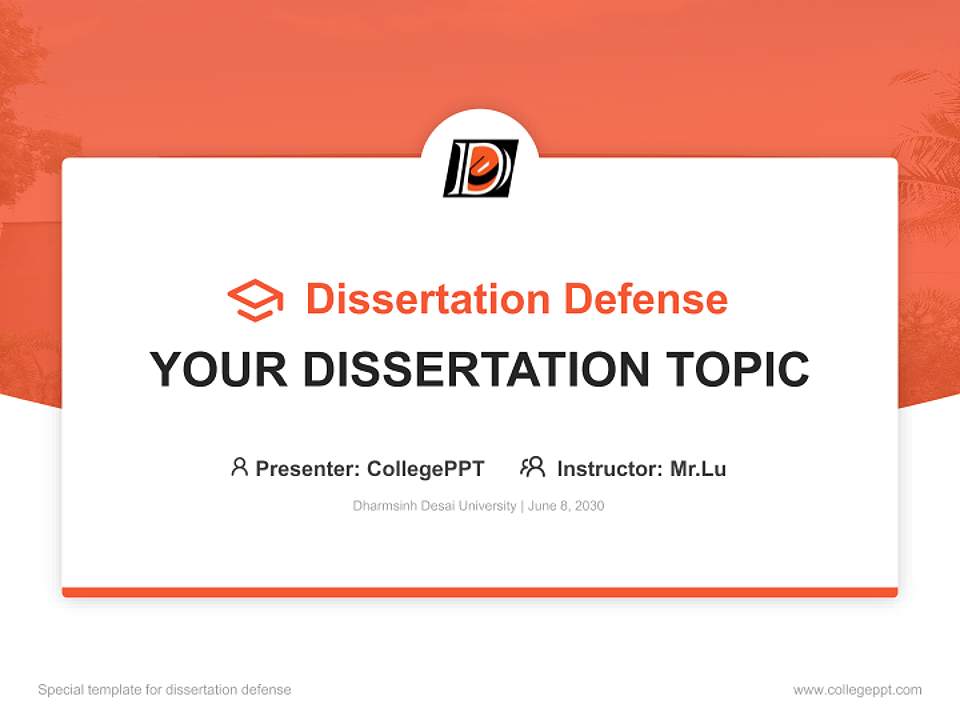 Dissertation Defense

YOUR DISSERTATION TOPIC

Presenter: CollegePPT Instructor: Mr.Lu

Dharmsinh Desai University | June 8, 2030

Special template for dissertation defense

www.collegeppt.com